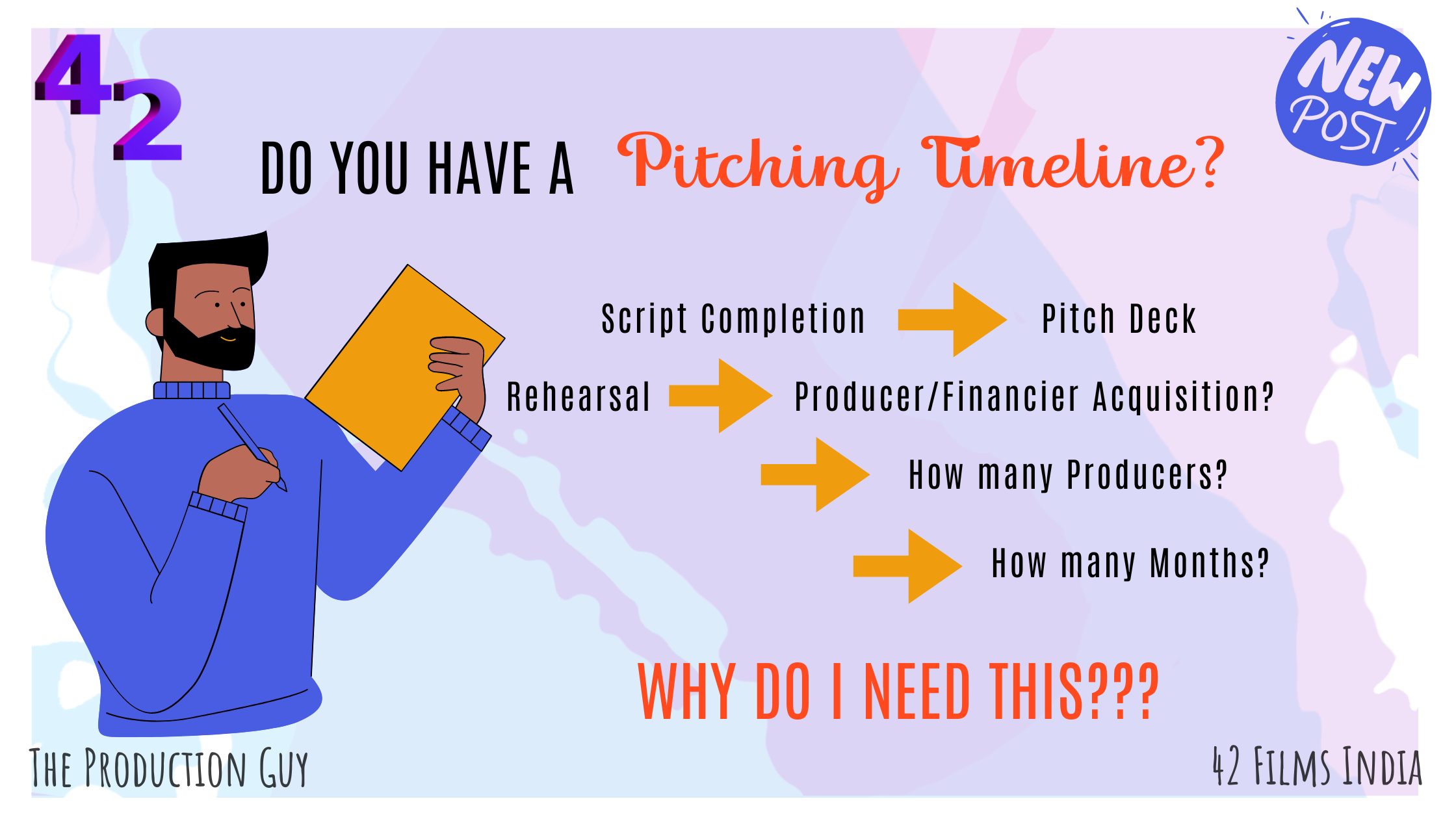 42

NEW POST

DO YOU HAVE A Pitching Timeline?

Script Completion Pitch Deck

Rehearsal Producer/Financier Acquisition?

How many Producers?

How many Months?

WHY DO I NEED THIS???

THE PRODUCTION GUY

42 FILMS INDIA